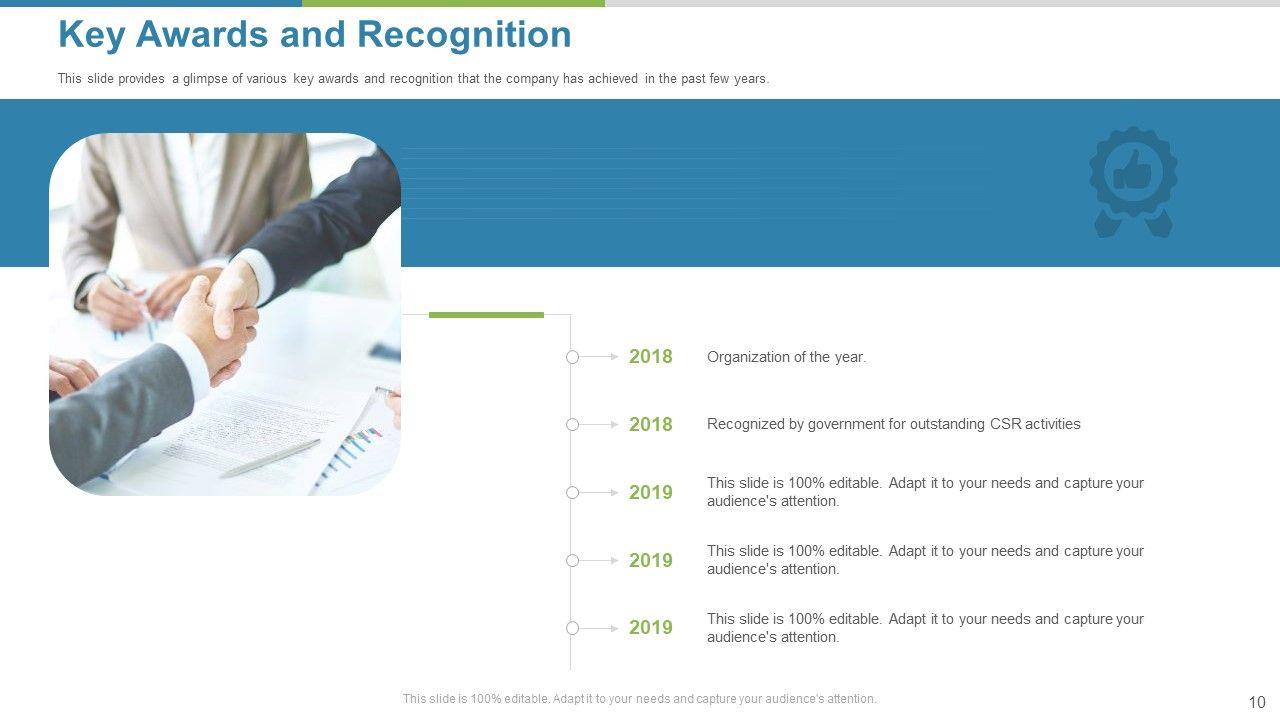 Key Awards and Recognition

This slide provides a glimpse of various key awards and recognition that the company has achieved in the past few years.

2018 Organization of the year.

2018 Recognized by government for outstanding CSR activities

2019 This slide is 100% editable. Adapt it to your needs and capture your audience's attention.

2019 This slide is 100% editable. Adapt it to your needs and capture your audience's attention.

2019 This slide is 100% editable. Adapt it to your needs and capture your audience's attention.

This slide is 100% editable. Adapt it to your needs and capture your audience's attention.

10